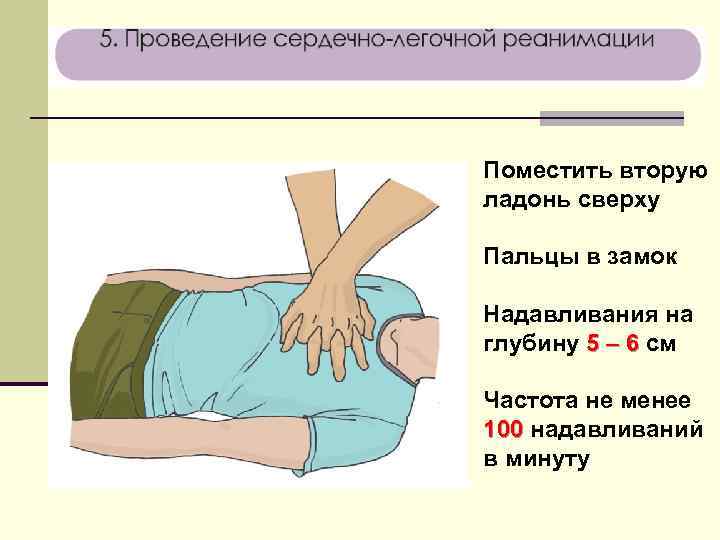 5. Проведение сердечно-легочной реанимации

Поместить вторую ладонь сверху

Пальцы в замок

Надавливания на глубину 5 – 6 см

Частота не менее 100 надавливаний в минуту